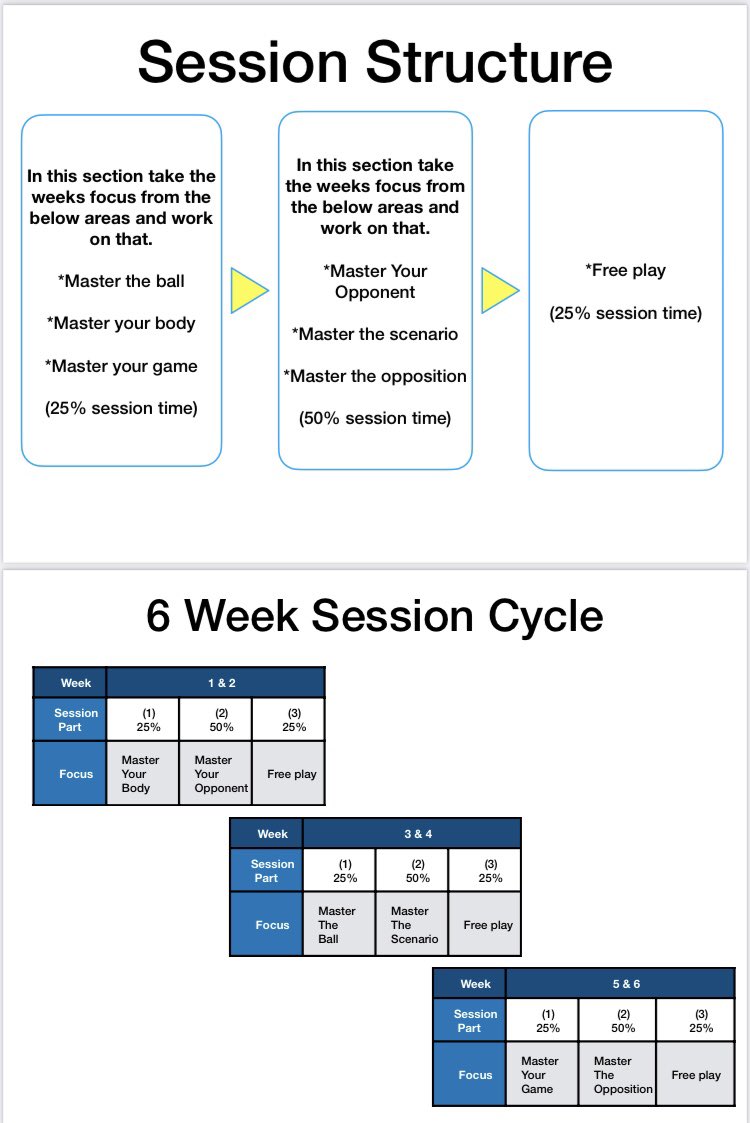 Session Structure

In this section take the weeks focus from the below areas and work on that.

*Master the ball

*Master your body

*Master your game

(25% session time)

In this section take the weeks focus from the below areas and work on that.

*Master Your Opponent

*Master the scenario

*Master the opposition

(50% session time)

*Free play

(25% session time)

6 Week Session Cycle

| Week | 1 & 2 | | |
|---|---|---|---|
| Session Part | (1) 25% | (2) 50% | (3) 25% |
| Focus | Master Your Body | Master Your Opponent | Free play |

| Week | 3 & 4 | | |
|---|---|---|---|
| Session Part | (1) 25% | (2) 50% | (3) 25% |
| Focus | Master The Ball | Master The Scenario | Free play |

| Week | 5 & 6 | | |
|---|---|---|---|
| Session Part | (1) 25% | (2) 50% | (3) 25% |
| Focus | Master Your Game | Master The Opposition | Free play |